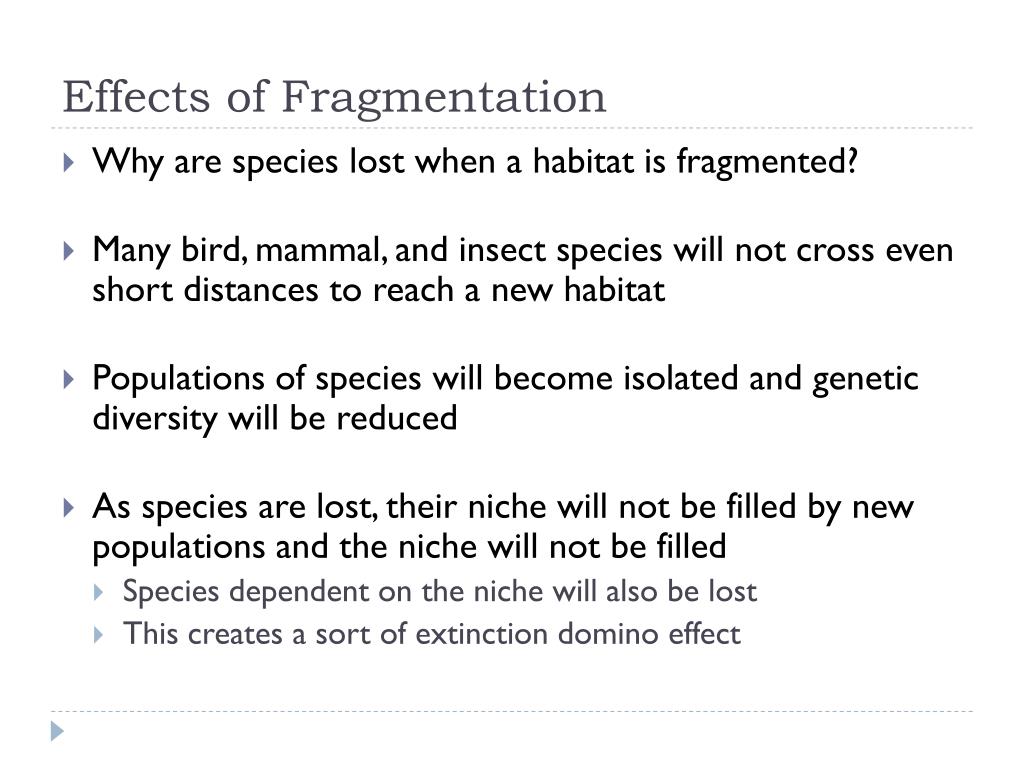 Effects of Fragmentation

Why are species lost when a habitat is fragmented?

Many bird, mammal, and insect species will not cross even short distances to reach a new habitat

Populations of species will become isolated and genetic diversity will be reduced

As species are lost, their niche will not be filled by new populations and the niche will not be filled

Species dependent on the niche will also be lost

This creates a sort of extinction domino effect